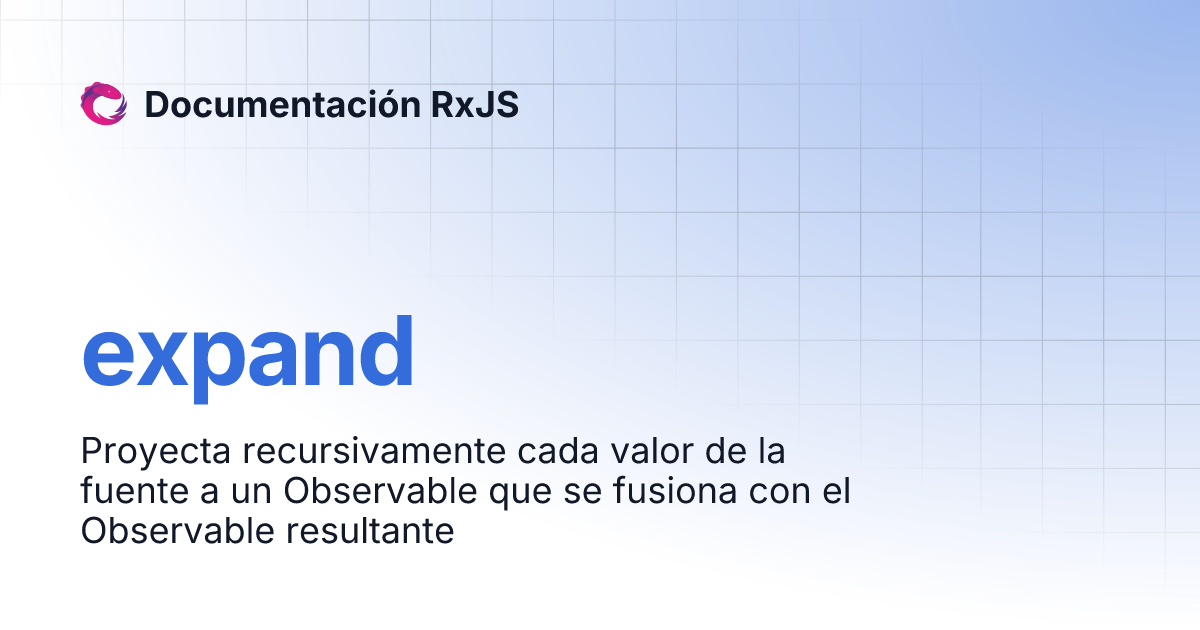 Documentación RxJS

expand

Proyecta recursivamente cada valor de la fuente a un Observable que se fusiona con el Observable resultante